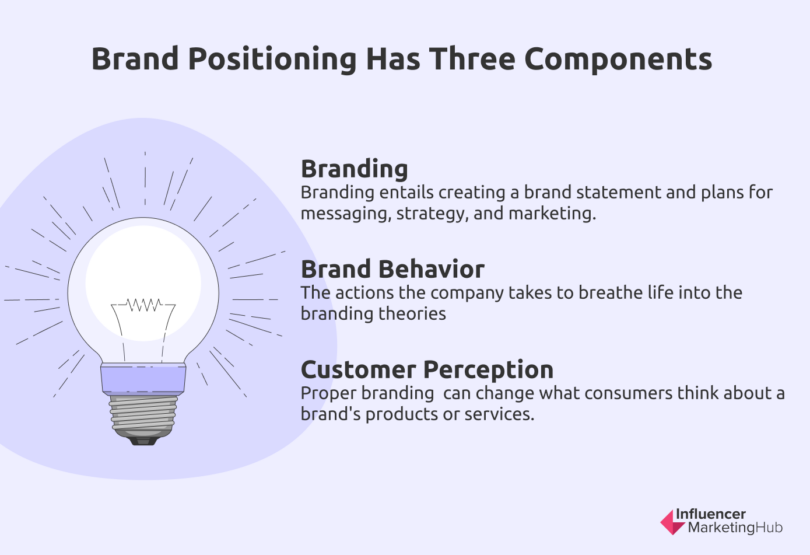 Brand Positioning Has Three Components

Branding
Branding entails creating a brand statement and plans for messaging, strategy, and marketing.

Brand Behavior
The actions the company takes to breathe life into the branding theories

Customer Perception
Proper branding can change what consumers think about a brand's products or services.

Influencer MarketingHub